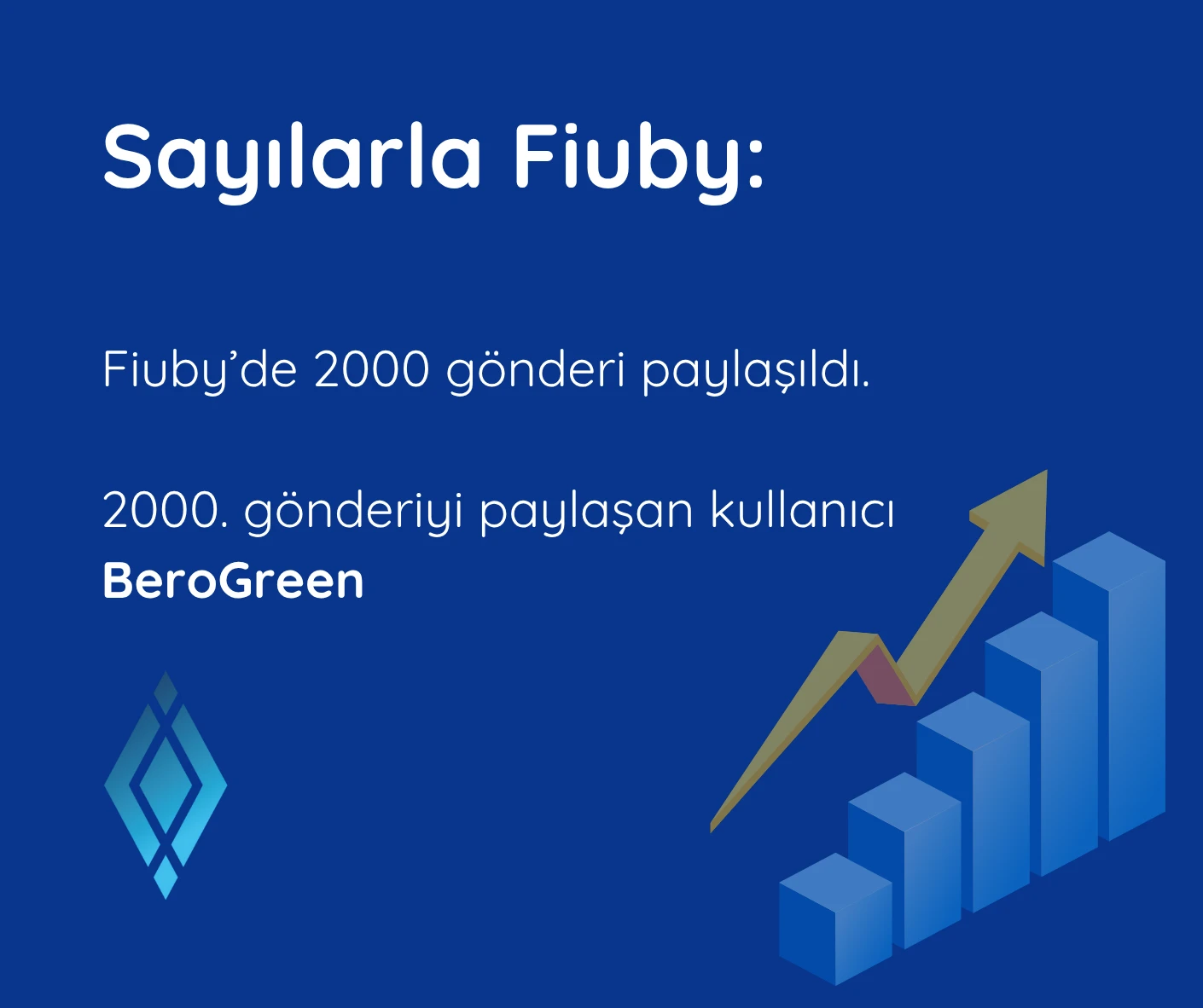 Sayılarla Fiuby:

Fiuby’de 2000 gönderi paylaşıldı.

2000. gönderiyi paylaşan kullanıcı
BeroGreen